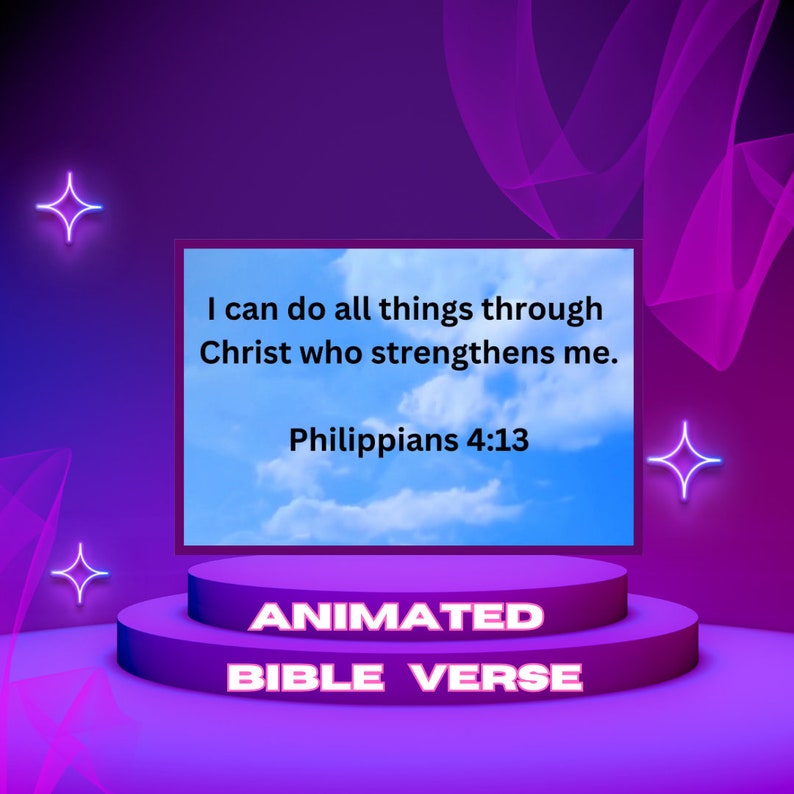 I can do all things through Christ who strengthens me.

Philippians 4:13

ANIMATED
BIBLE VERSE